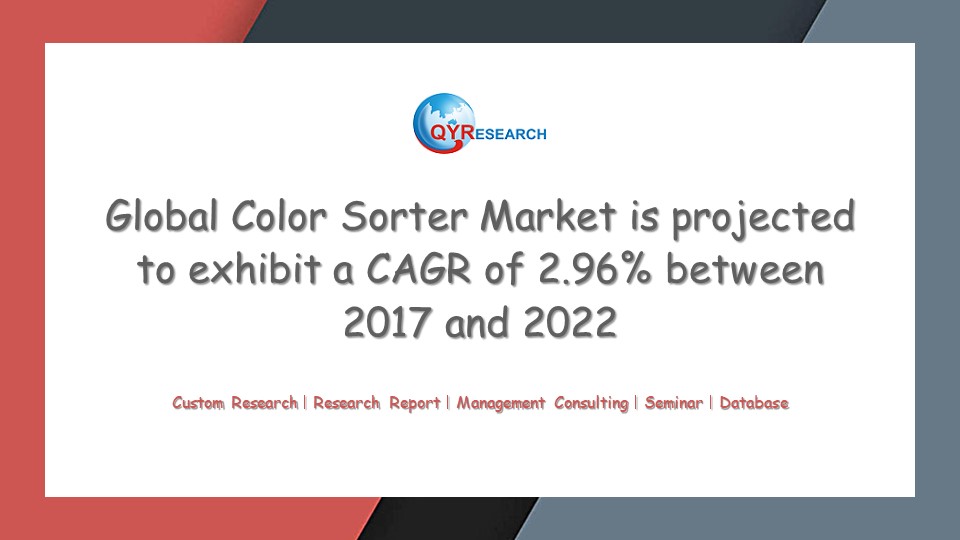 QYRESEARCH

Global Color Sorter Market is projected to exhibit a CAGR of 2.96% between 2017 and 2022

Custom Research | Research Report | Management Consulting | Seminar | Database